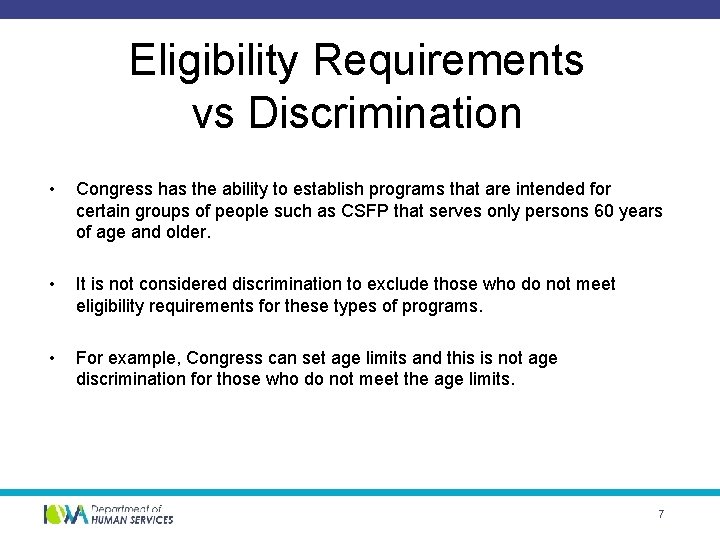 Eligibility Requirements vs Discrimination

• Congress has the ability to establish programs that are intended for certain groups of people such as CSFP that serves only persons 60 years of age and older.

• It is not considered discrimination to exclude those who do not meet eligibility requirements for these types of programs.

• For example, Congress can set age limits and this is not age discrimination for those who do not meet the age limits.

IOWA Department of HUMAN SERVICES

7